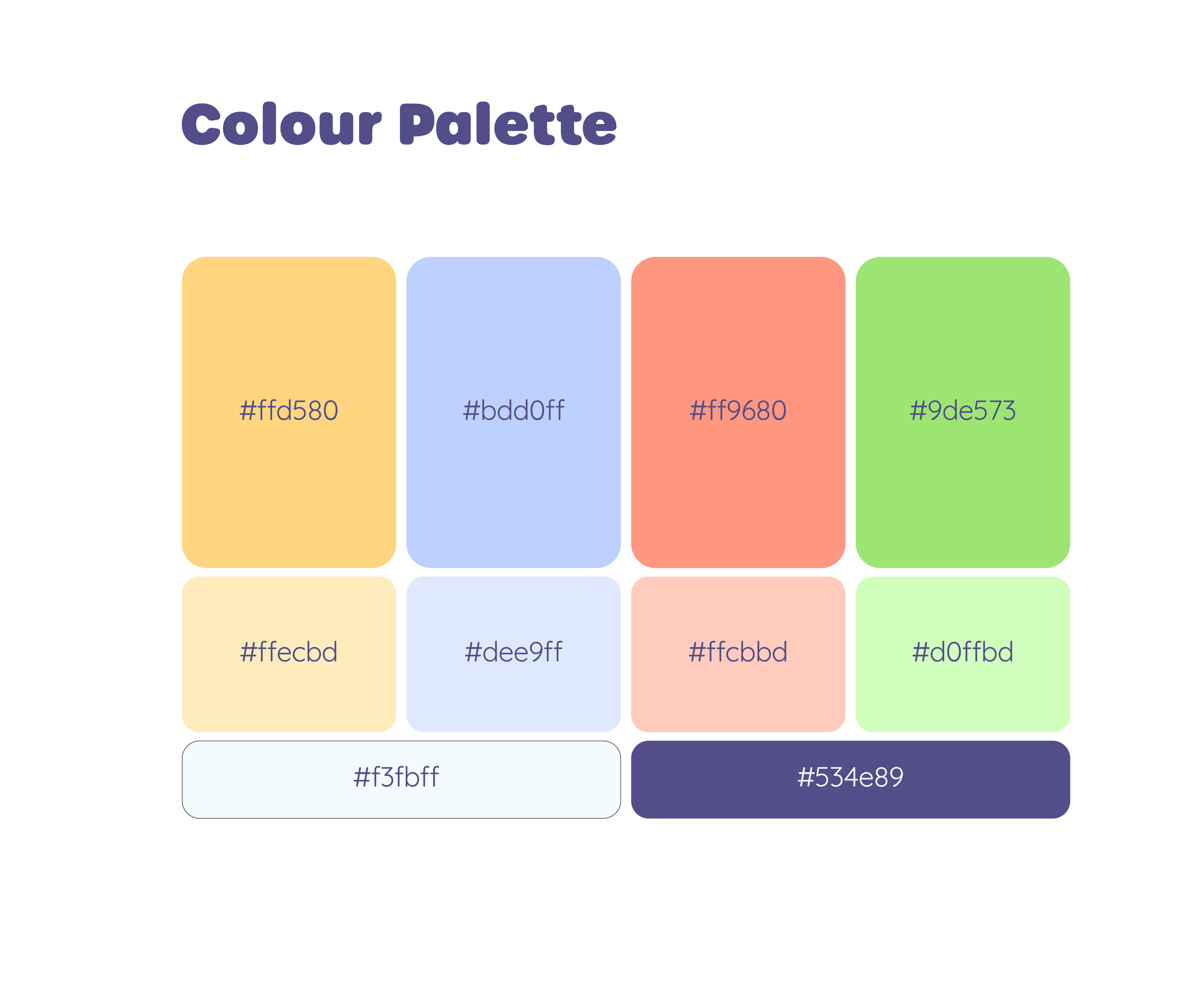 Colour Palette

#ffd580

#bdd0ff

#ff9680

#9de573

#ffecbd

#dee9ff

#ffcbbd

#d0ffbd

#f3fbff

#534e89